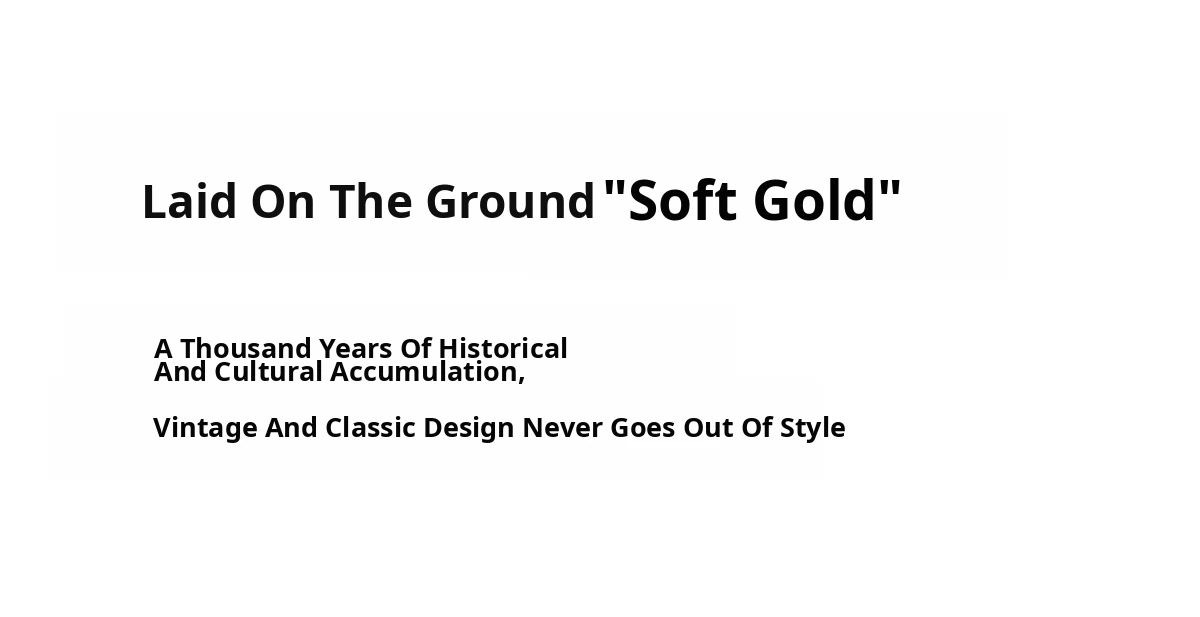 Laid On The Ground "Soft Gold"

A Thousand Years Of Historical And Cultural Accumulation,

Vintage And Classic Design Never Goes Out Of Style